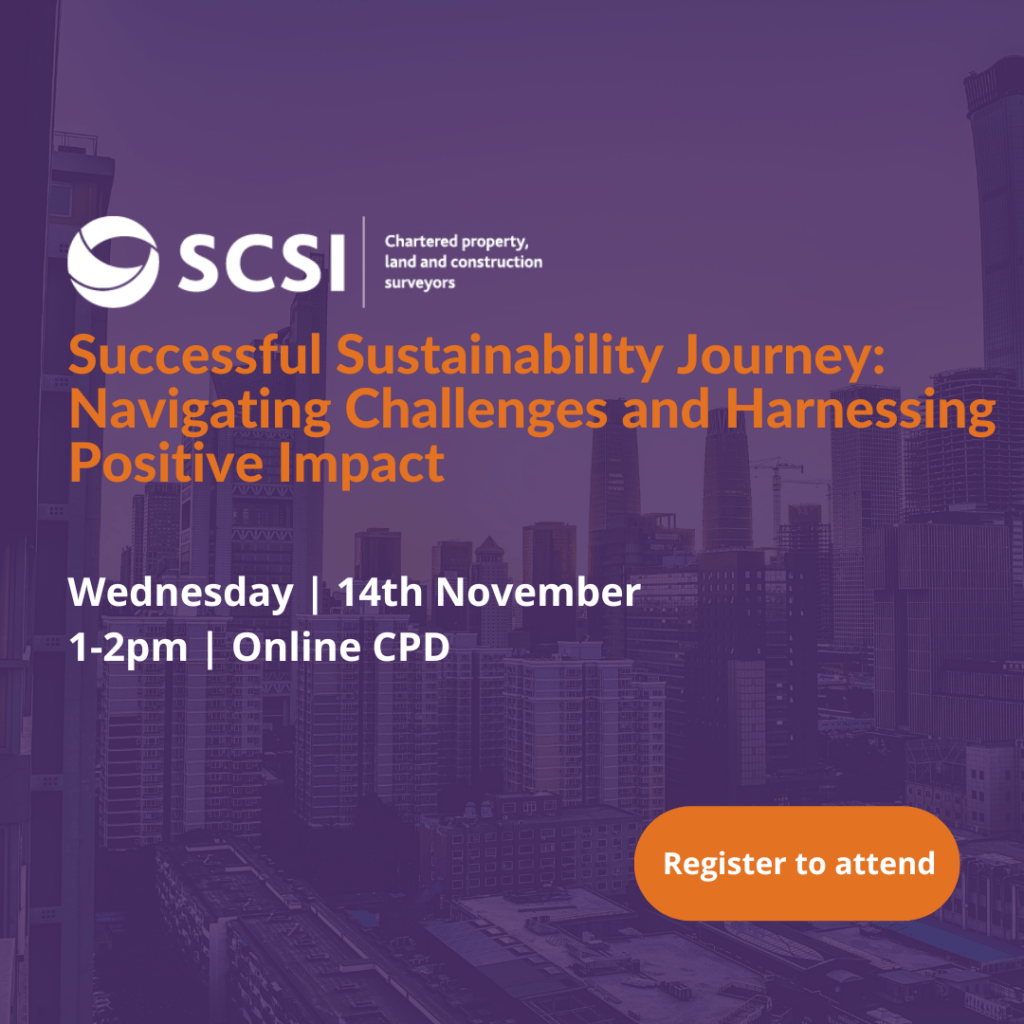 SCSI
Chartered property, land and construction surveyors

Successful Sustainability Journey: Navigating Challenges and Harnessing Positive Impact

Wednesday | 14th November
1-2pm | Online CPD

Register to attend